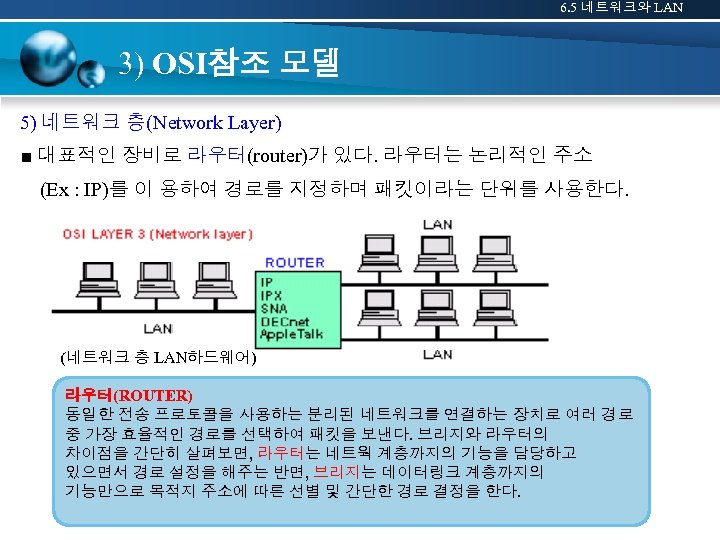 6.5 네트워크와 LAN

3) OSI참조 모델

5) 네트워크 층(Network Layer)

■ 대표적인 장비로 라우터(router)가 있다. 라우터는 논리적인 주소 (Ex : IP)를 이 용하여 경로를 지정하며 패킷이라는 단위를 사용한다.

OSI LAYER 3 (Network layer)

LAN

ROUTER
IP
IPX
SNA
DECnet
AppleTalk

LAN

LAN

(네트워크 층 LAN하드웨어)

라우터(ROUTER)
동일한 전송 프로토콜을 사용하는 분리된 네트워크를 연결하는 장치로 여러 경로 중 가장 효율적인 경로를 선택하여 패킷을 보낸다. 브리지와 라우터의 차이점을 간단히 살펴보면, 라우터는 네트웍 계층까지의 기능을 담당하고 있으면서 경로 설정을 해주는 반면, 브리지는 데이터링크 계층까지의 기능만으로 목적지 주소에 따른 선별 및 간단한 경로 결정을 한다.